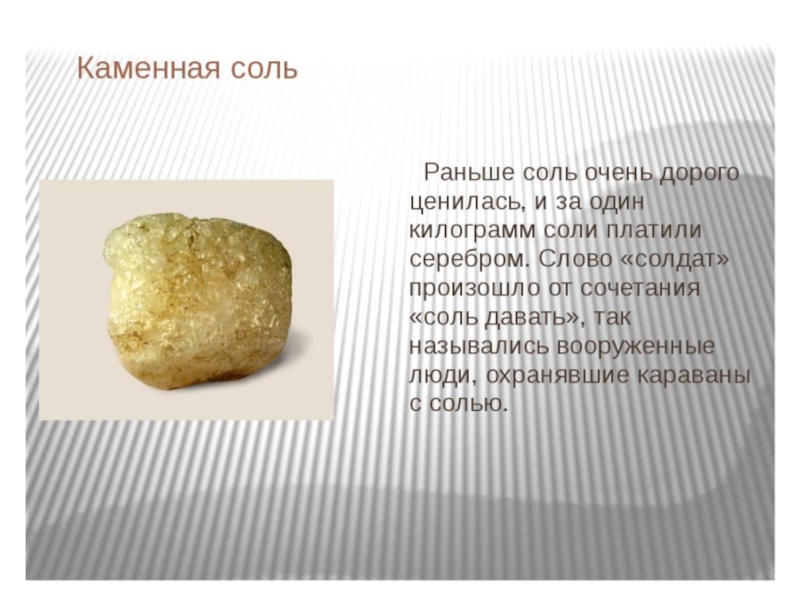 Каменная соль

Раньше соль очень дорого ценилась, и за один килограмм соли платили серебром. Слово «солдат» произошло от сочетания «соль давать», так назывались вооруженные люди, охранявшие караваны с солью.